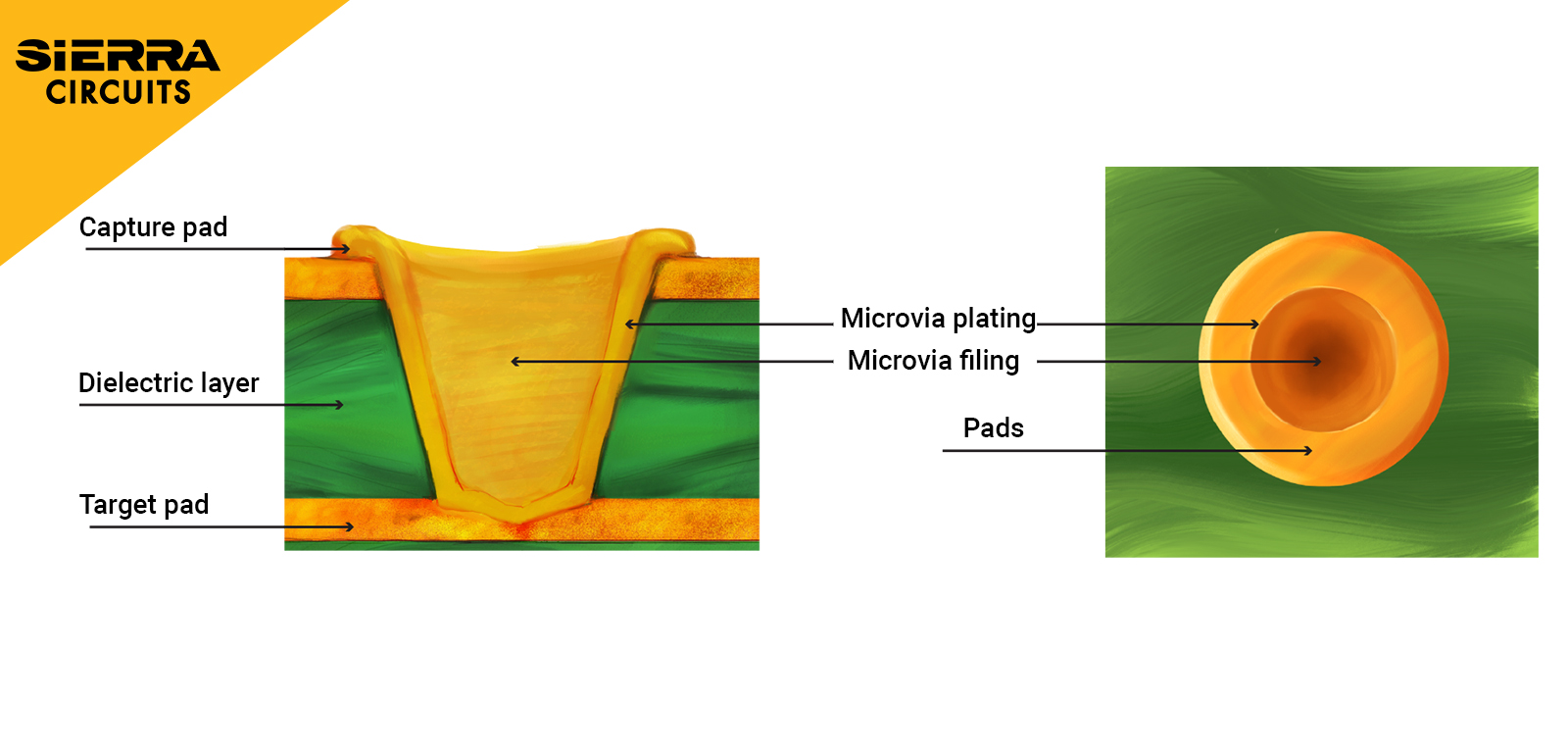 SiERRA CIRCUITS

Capture pad

Dielectric layer

Target pad

Microvia plating

Microvia filing

Pads